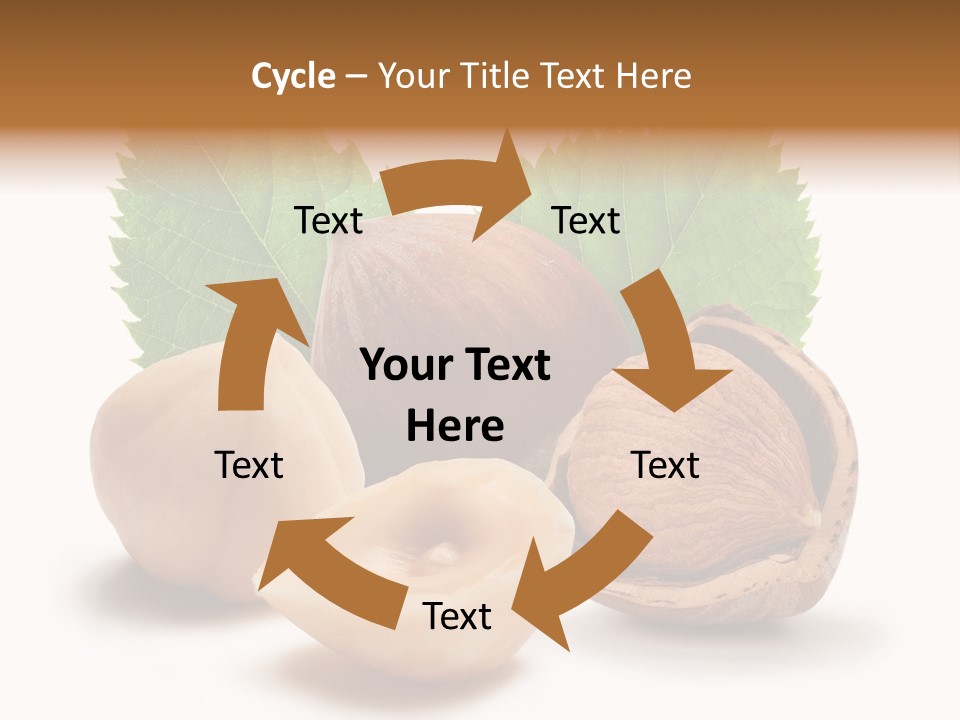 Cycle – Your Title Text Here

Text

Text

Your Text Here

Text

Text

Text